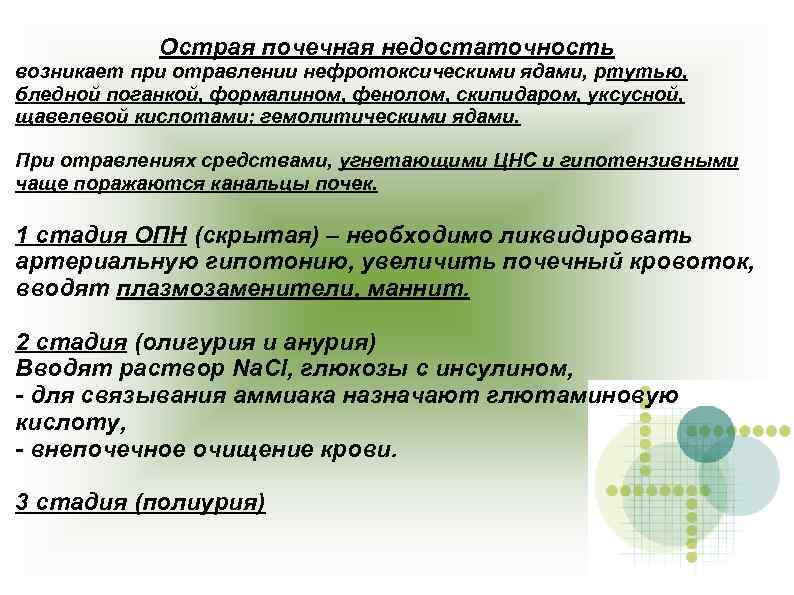 Острая почечная недостаточность
возникает при отравлении нефротоксическими ядами, ртутью, бледной поганкой, формалином, фенолом, скипидаром, уксусной, щавелевой кислотами; гемолитическими ядами.

При отравлениях средствами, угнетающими ЦНС и гипотензивными чаще поражаются канальцы почек.

1 стадия ОПН (скрытая) – необходимо ликвидировать артериальную гипотонию, увеличить почечный кровоток, вводят плазмозаменители, маннит.

2 стадия (олигурия и анурия)
Вводят раствор NaCl, глюкозы с инсулином,
- для связывания аммиака назначают глютаминовую кислоту,
- внепочечное очищение крови.

3 стадия (полиурия)